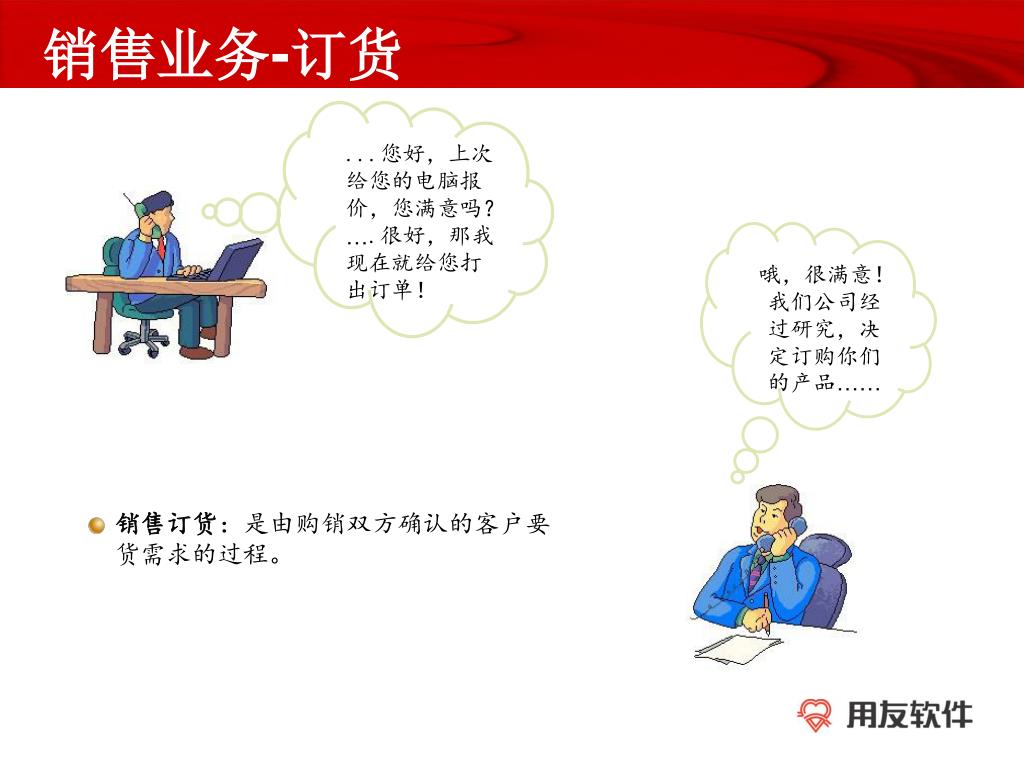 销售业务-订货

...您好，上次给您的电脑报价，您满意吗？....很好，那我现在就给您打出订单！

哦，很满意！我们公司经过研究，决定订购你们的产品……

销售订货：是由购销双方确认的客户要货需求的过程。

用友软件